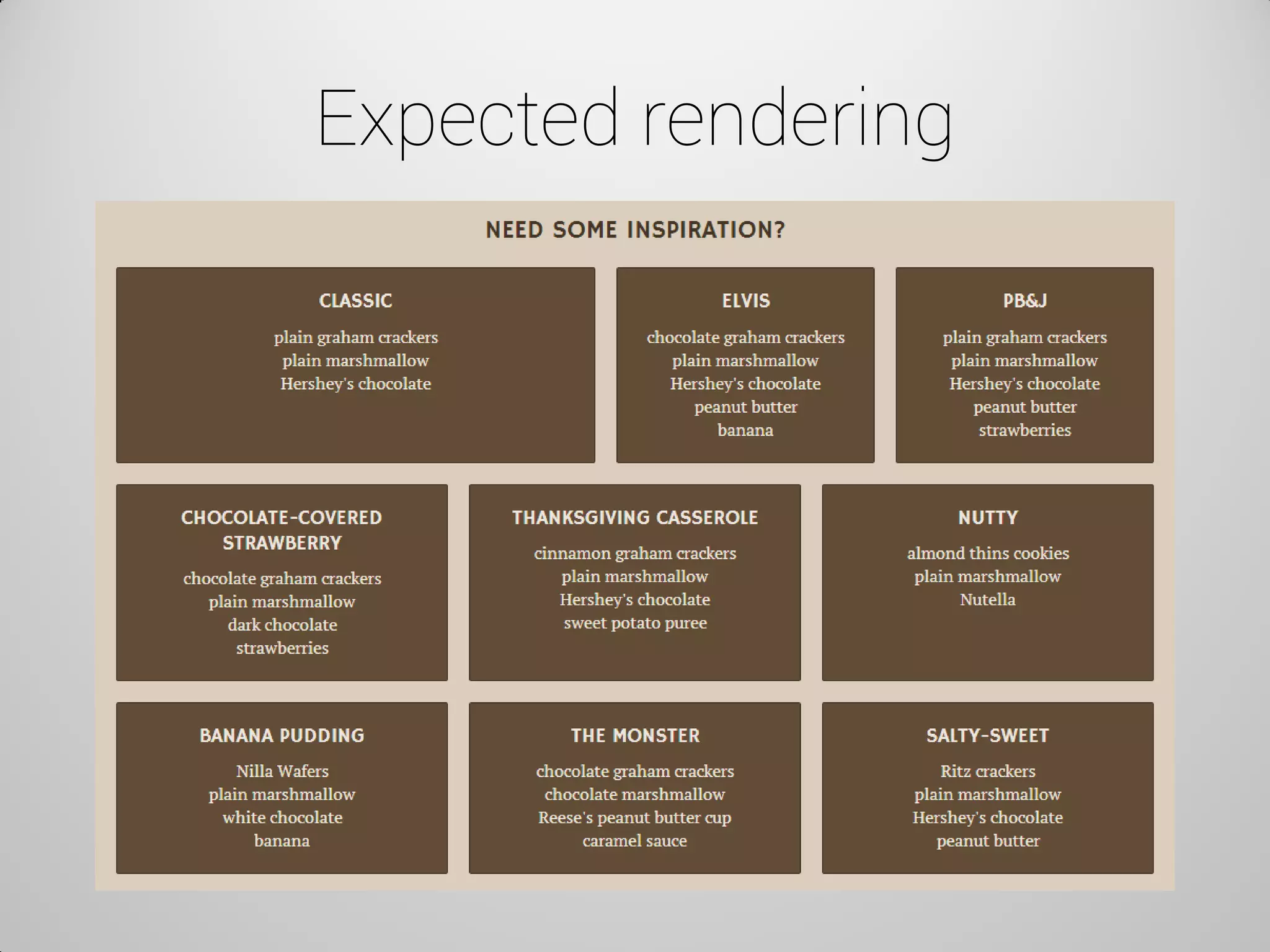 Expected rendering

NEED SOME INSPIRATION?

CLASSIC
plain graham crackers
plain marshmallow
Hershey's chocolate

ELVIS
chocolate graham crackers
plain marshmallow
Hershey's chocolate
peanut butter
banana

PB&J
plain graham crackers
plain marshmallow
Hershey's chocolate
peanut butter
strawberries

CHOCOLATE-COVERED STRAWBERRY
chocolate graham crackers
plain marshmallow
dark chocolate
strawberries

THANKSGIVING CASSEROLE
cinnamon graham crackers
plain marshmallow
Hershey's chocolate
sweet potato puree

NUTTY
almond thins cookies
plain marshmallow
Nutella

BANANA PUDDING
Nilla Wafers
plain marshmallow
white chocolate
banana

THE MONSTER
chocolate graham crackers
chocolate marshmallow
Reese's peanut butter cup
caramel sauce

SALTY-SWEET
Ritz crackers
plain marshmallow
Hershey's chocolate
peanut butter